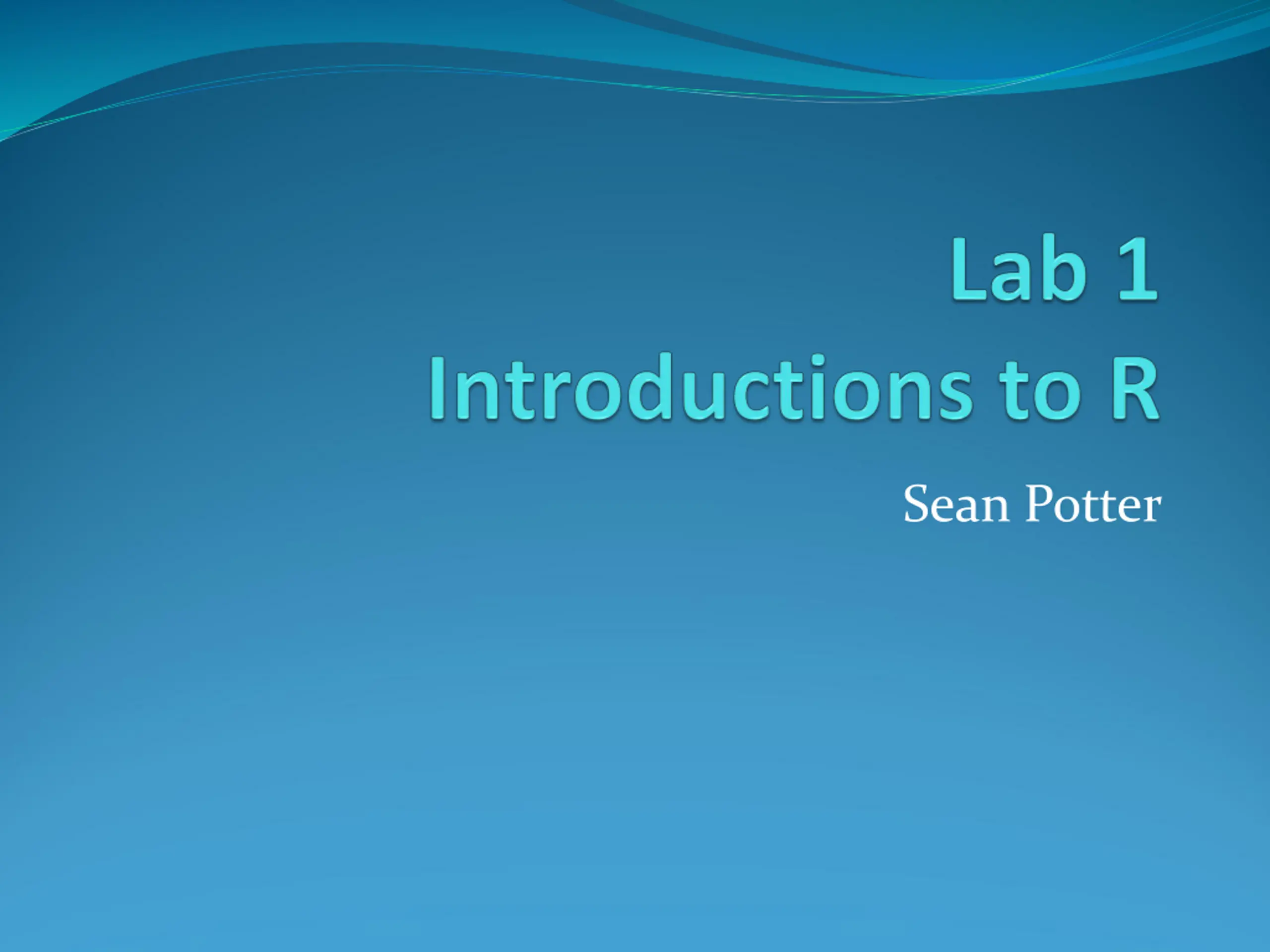 Lab 1
Introductions to R

Sean Potter